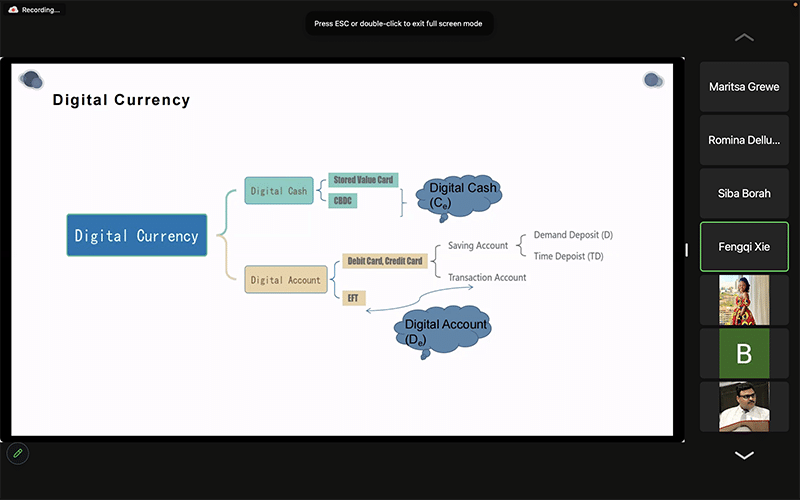 Recording...

Press ESC or double-click to exit full screen mode

Digital Currency

Digital Currency

Digital Cash

Stored Value Card

CBDC

Digital Cash ($C_e$)

Digital Account

Debit Card, Credit Card

EFT

Saving Account

Demand Deposit (D)

Time Depoist (TD)

Transaction Account

Digital Account ($D_e$)

Maritsa Grewe

Romina Dellu...

Siba Borah

Fengqi Xie

B